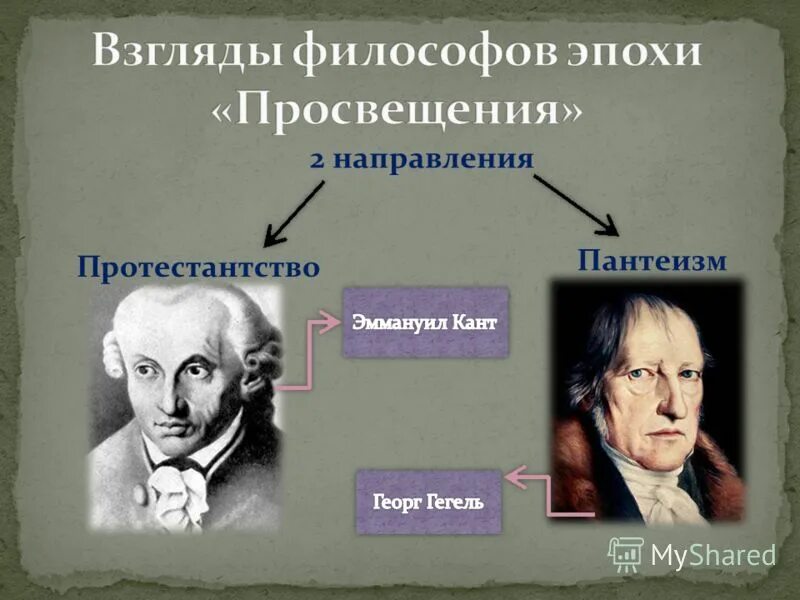 Взгляды философов эпохи «Просвещения»

2 направления

Протестантство

Пантеизм

Эммануил Кант

Георг Гегель

MyShared